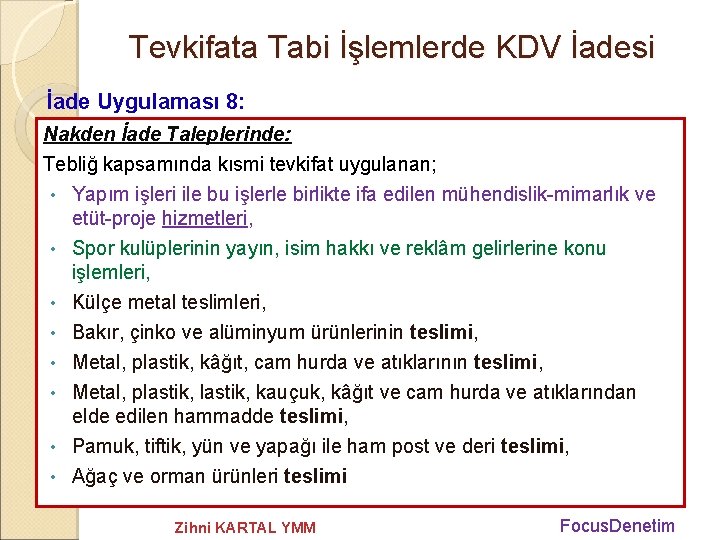 Tevkifata Tabi İşlemlerde KDV İadesi

İade Uygulaması 8:

Nakden İade Taleplerinde:

Tebliğ kapsamında kısmi tevkifat uygulanan;

• Yapım işleri ile bu işlerle birlikte ifa edilen mühendislik-mimarlık ve etüt-proje hizmetleri,

• Spor kulüplerinin yayın, isim hakkı ve reklâm gelirlerine konu işlemleri,

• Külçe metal teslimleri,

• Bakır, çinko ve alüminyum ürünlerinin teslimi,

• Metal, plastik, kâğıt, cam hurda ve atıklarının teslimi,

• Metal, plastik, lastik, kauçuk, kâğıt ve cam hurda ve atıklarından elde edilen hammadde teslimi,

• Pamuk, tiftik, yün ve yapağı ile ham post ve deri teslimi,

• Ağaç ve orman ürünleri teslimi

Zihni KARTAL YMM

FocusDenetim